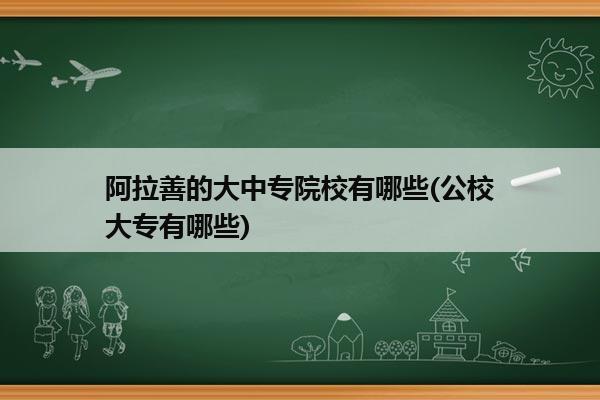 阿拉善的大中专院校有哪些(公校大专有哪些)